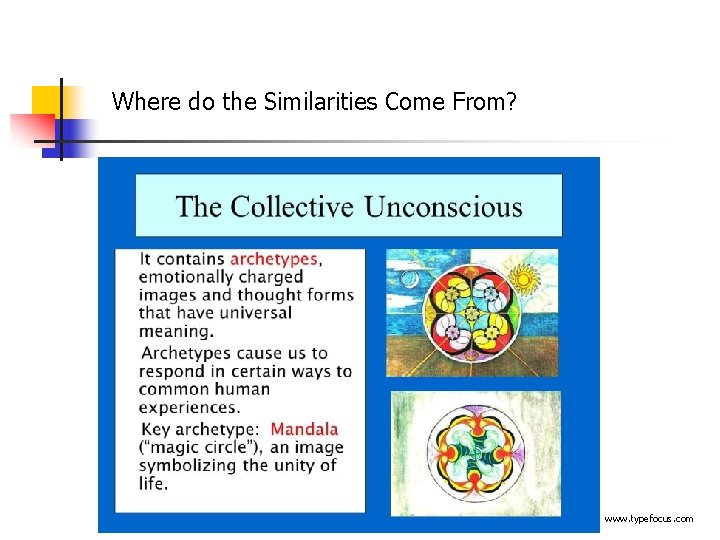 Where do the Similarities Come From?

The Collective Unconscious

It contains archetypes, emotionally charged images and thought forms that have universal meaning.

Archetypes cause us to respond in certain ways to common human experiences.

Key archetype: Mandala ("magic circle"), an image symbolizing the unity of life.

www.typefocus.com